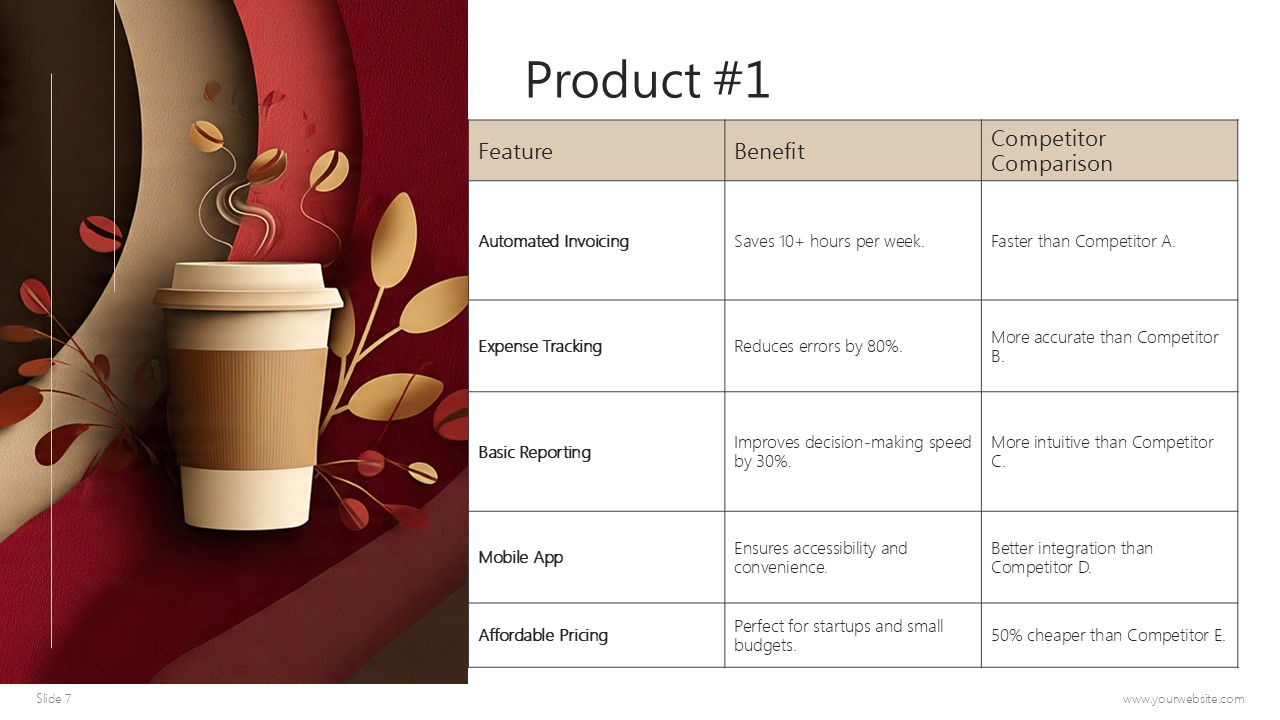 Product #1

| Feature | Benefit | Competitor Comparison |
|---|---|---|
| Automated Invoicing | Saves 10+ hours per week. | Faster than Competitor A. |
| Expense Tracking | Reduces errors by 80%. | More accurate than Competitor B. |
| Basic Reporting | Improves decision-making speed by 30%. | More intuitive than Competitor C. |
| Mobile App | Ensures accessibility and convenience. | Better integration than Competitor D. |
| Affordable Pricing | Perfect for startups and small budgets. | 50% cheaper than Competitor E. |

Slide 7

www.yourwebsite.com